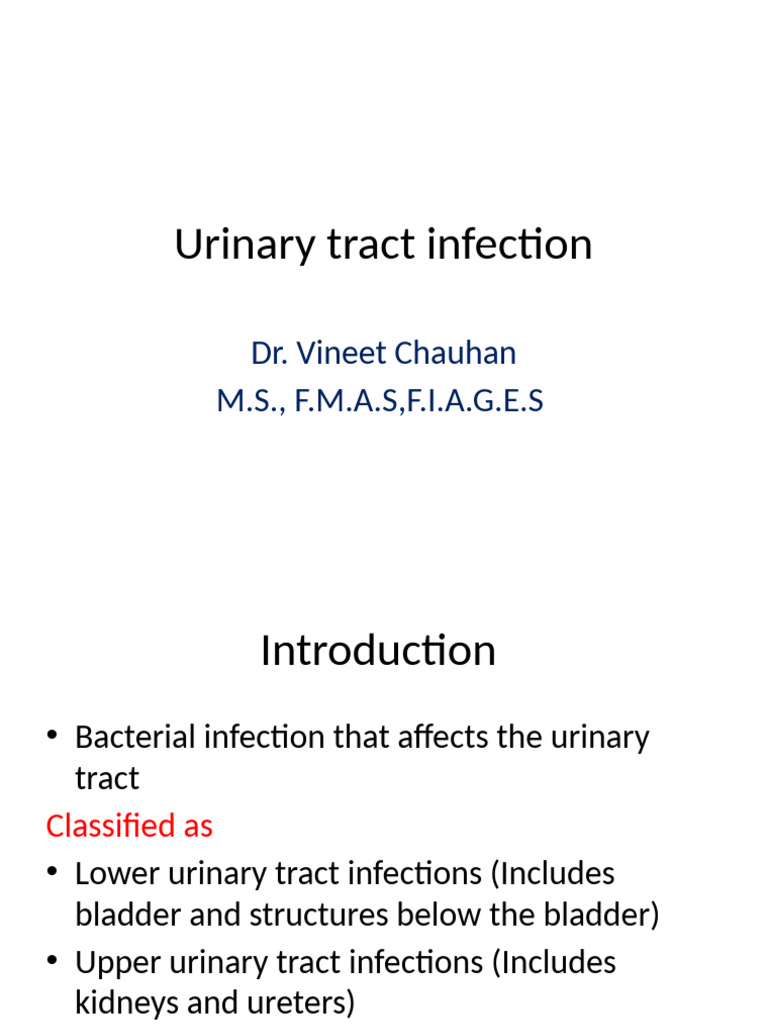 Urinary tract infection

Dr. Vineet Chauhan
M.S., F.M.A.S,F.I.A.G.E.S

Introduction

• Bacterial infection that affects the urinary tract

Classified as

• Lower urinary tract infections (Includes bladder and structures below the bladder)
• Upper urinary tract infections (Includes kidneys and ureters)